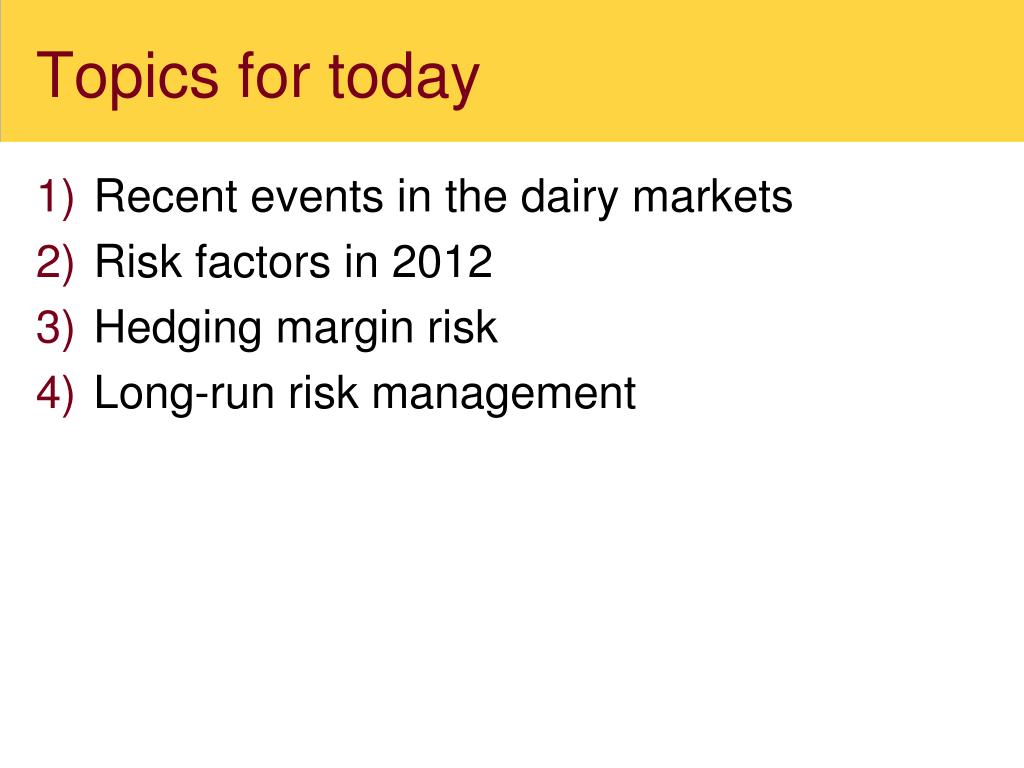 Topics for today

1) Recent events in the dairy markets
2) Risk factors in 2012
3) Hedging margin risk
4) Long-run risk management